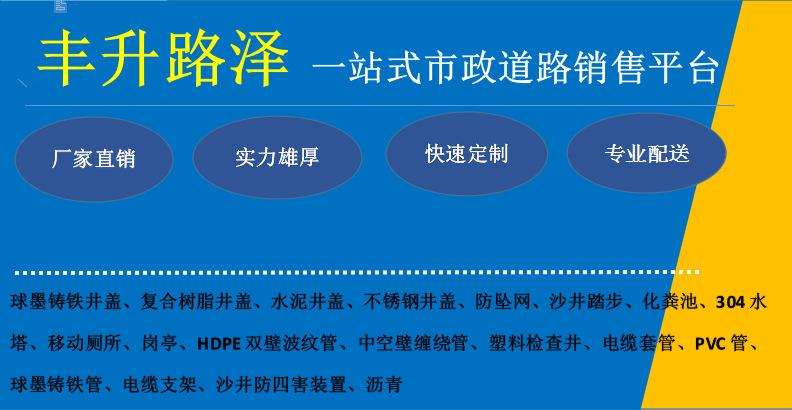 丰升路泽 一站式市政道路销售平台

厂家直销

实力雄厚

快速定制

专业配送

球墨铸铁井盖、复合树脂井盖、水泥井盖、不锈钢井盖、防坠网、沙井踏步、化粪池、304水塔、移动厕所、岗亭、HDPE双壁波纹管、中空壁缠绕管、塑料检查井、电缆套管、PVC管、球墨铸铁管、电缆支架、沙井防四害装置、沥青